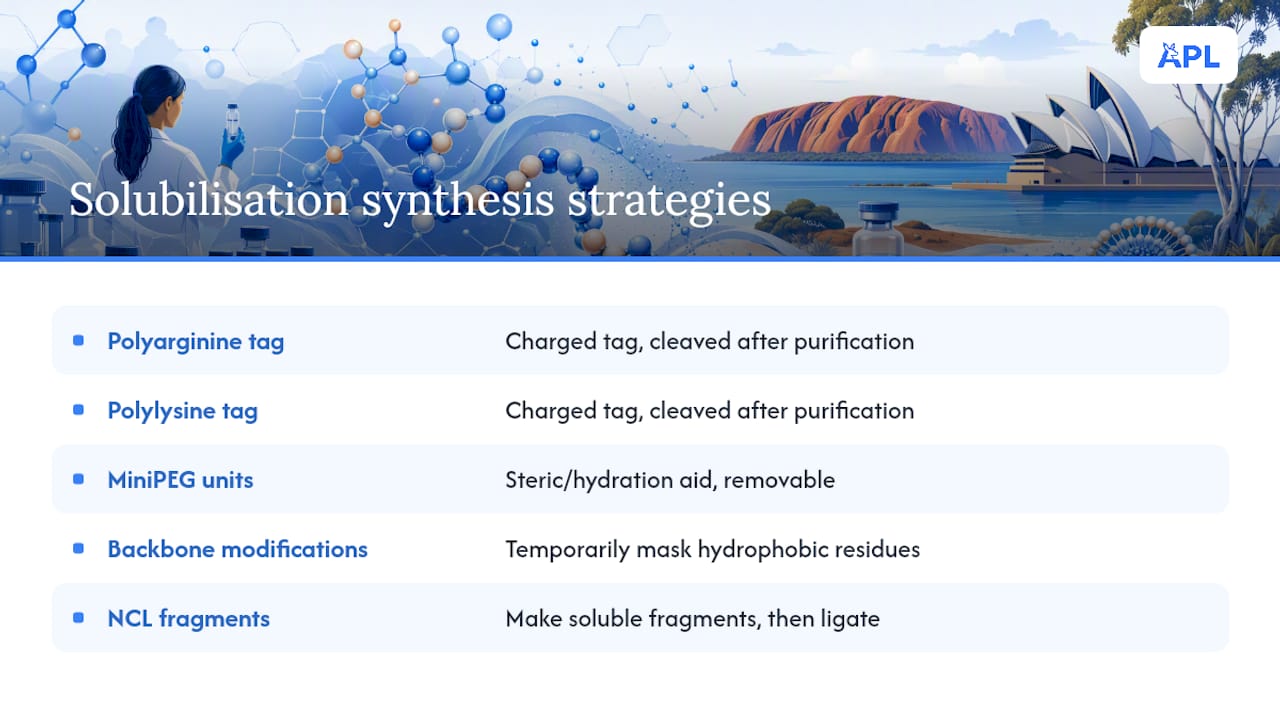 APL

Solubilisation synthesis strategies

| | |
|---|---|
| Polyarginine tag | Charged tag, cleaved after purification |
| Polylysine tag | Charged tag, cleaved after purification |
| MiniPEG units | Steric/hydration aid, removable |
| Backbone modifications | Temporarily mask hydrophobic residues |
| NCL fragments | Make soluble fragments, then ligate |